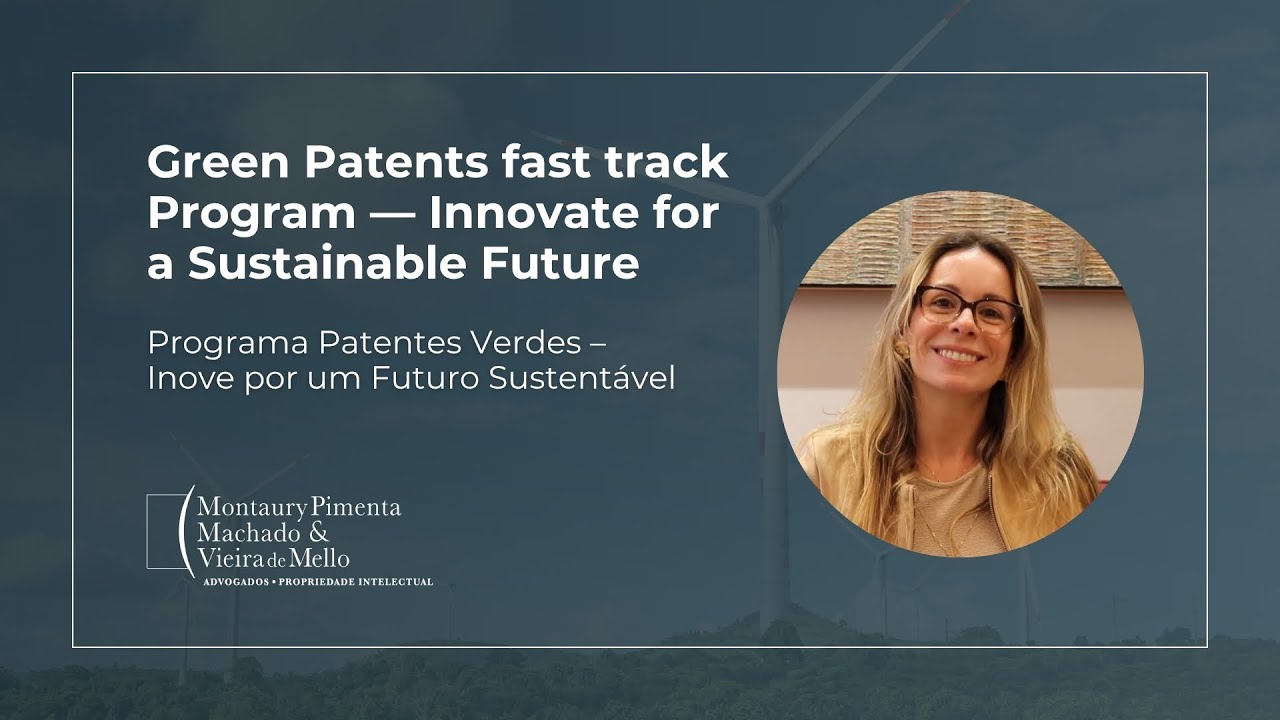 Green Patents fast track Program — Innovate for a Sustainable Future

Programa Patentes Verdes – Inove por um Futuro Sustentável

Montaury Pimenta Machado & Vieira de Mello
ADVOGADOS • PROPRIEDADE INTELECTUAL